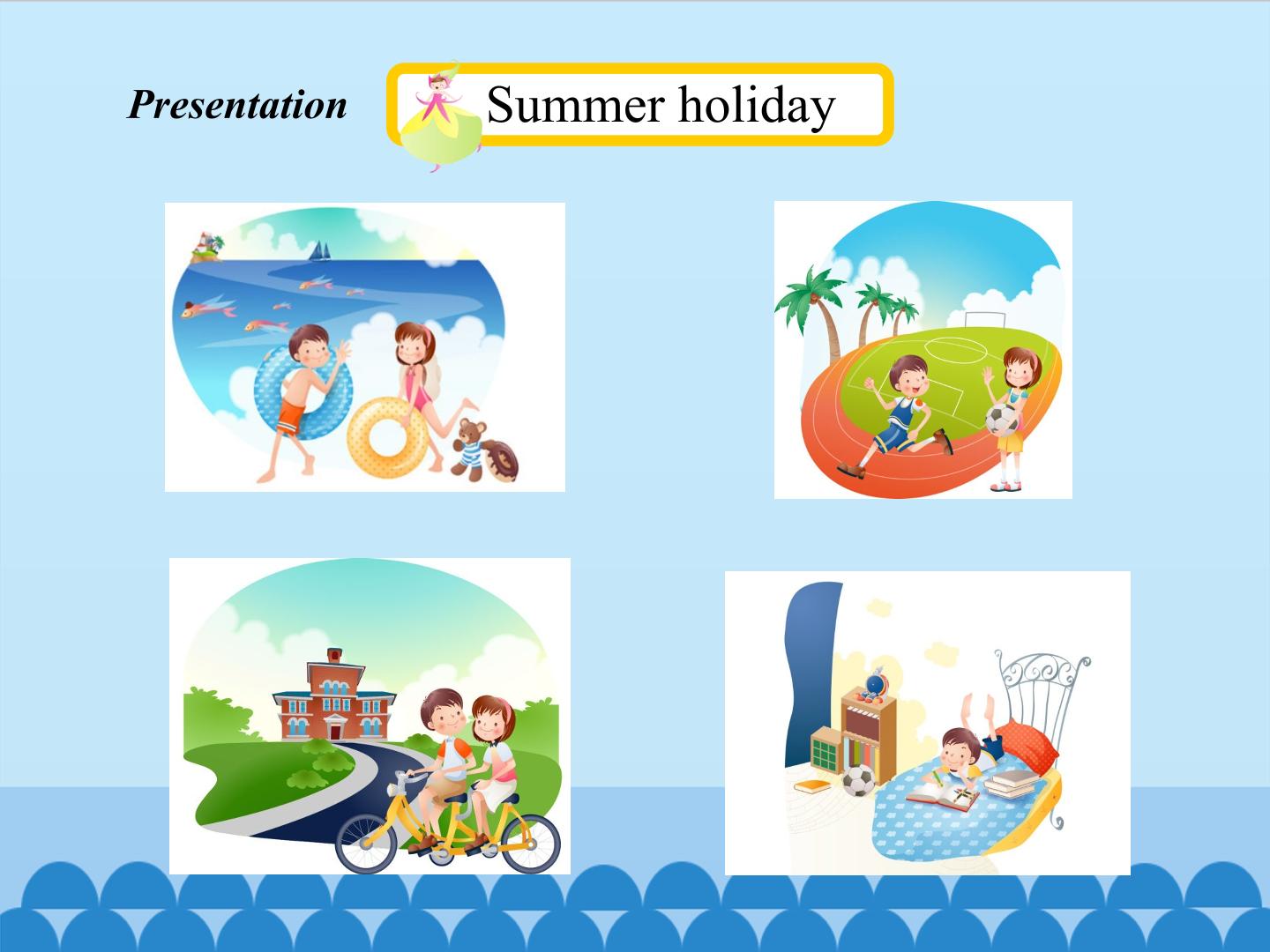 Presentation

Summer holiday